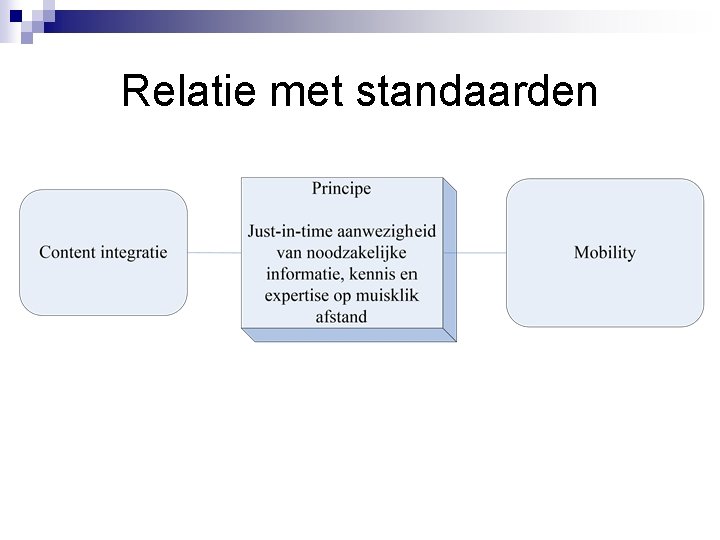 Relatie met standaarden

Content integratie

Principe

Just-in-time aanwezigheid van noodzakelijke informatie, kennis en expertise op muisklik afstand

Mobility